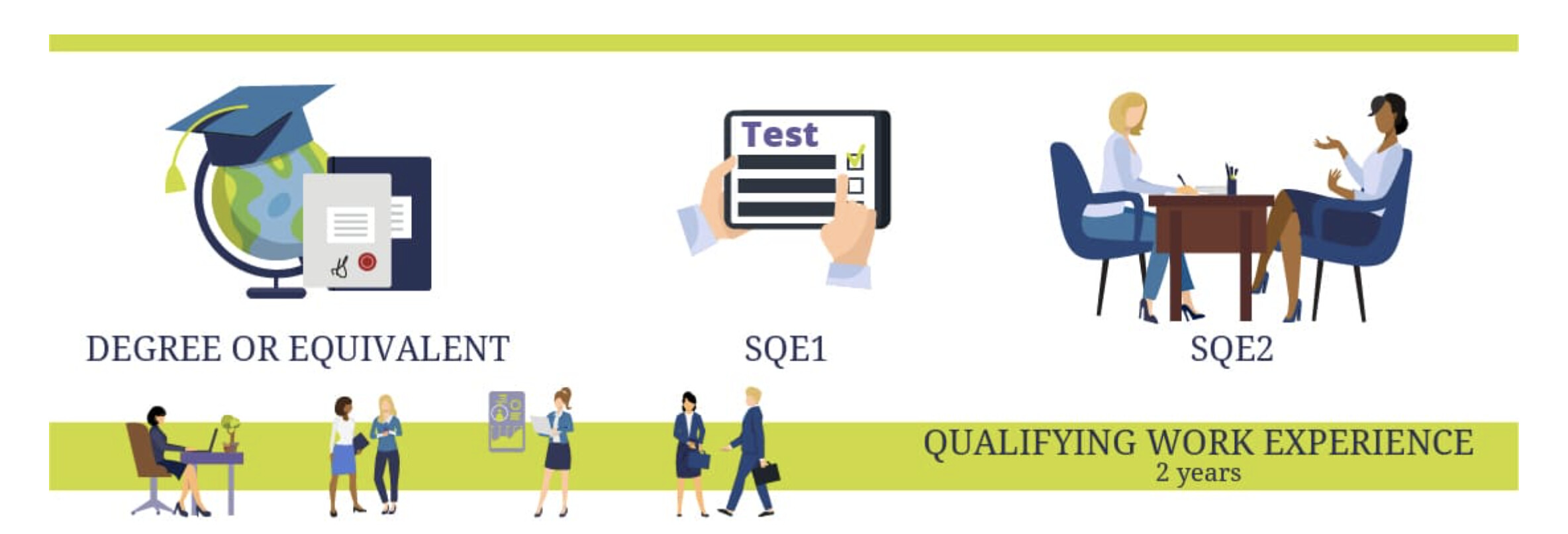 Test

DEGREE OR EQUIVALENT

SQE1

SQE2

QUALIFYING WORK EXPERIENCE
2 years